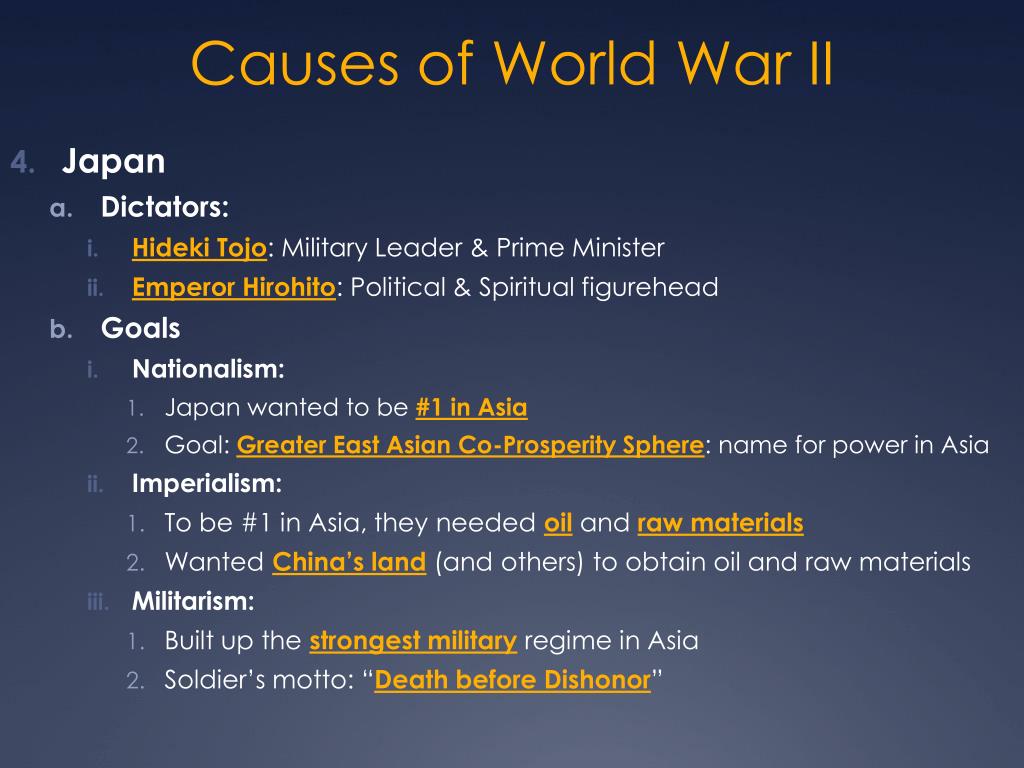 Causes of World War II

4. Japan
a. Dictators:
i. Hideki Tojo: Military Leader & Prime Minister
ii. Emperor Hirohito: Political & Spiritual figurehead
b. Goals
i. Nationalism:
1. Japan wanted to be #1 in Asia
2. Goal: Greater East Asian Co-Prosperity Sphere: name for power in Asia
ii. Imperialism:
1. To be #1 in Asia, they needed oil and raw materials
2. Wanted China's land (and others) to obtain oil and raw materials
iii. Militarism:
1. Built up the strongest military regime in Asia
2. Soldier's motto: "Death before Dishonor"